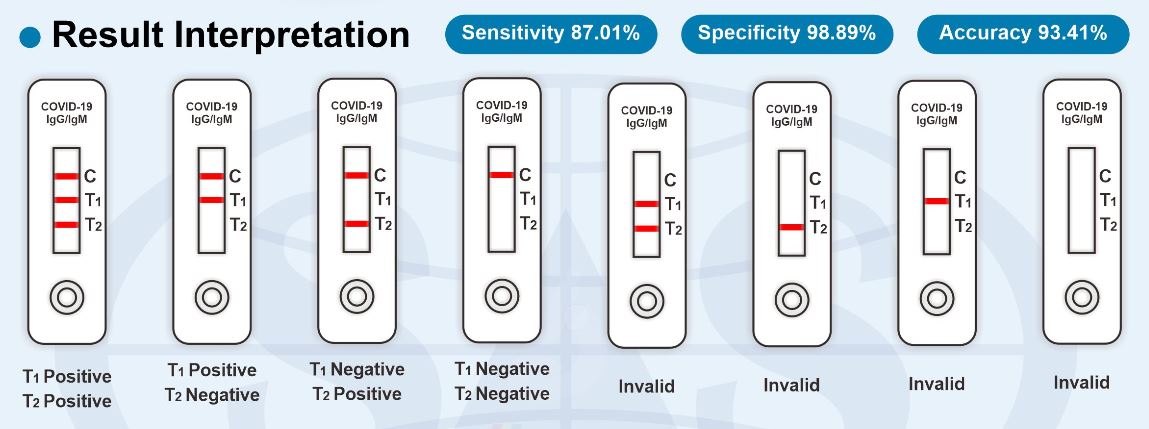 Result Interpretation

Sensitivity 87.01%

Specificity 98.89%

Accuracy 93.41%

COVID-19 IgG/IgM
C
$T_1$
$T_2$
$T_1$ Positive
$T_2$ Positive

COVID-19 IgG/IgM
C
$T_1$
$T_2$
$T_1$ Positive
$T_2$ Negative

COVID-19 IgG/IgM
C
$T_1$
$T_2$
$T_1$ Negative
$T_2$ Positive

COVID-19 IgG/IgM
C
$T_1$
$T_2$
$T_1$ Negative
$T_2$ Negative

COVID-19 IgG/IgM
C
$T_1$
$T_2$
Invalid

COVID-19 IgG/IgM
C
$T_1$
$T_2$
Invalid

COVID-19 IgG/IgM
C
$T_1$
$T_2$
Invalid

COVID-19 IgG/IgM
C
$T_1$
$T_2$
Invalid